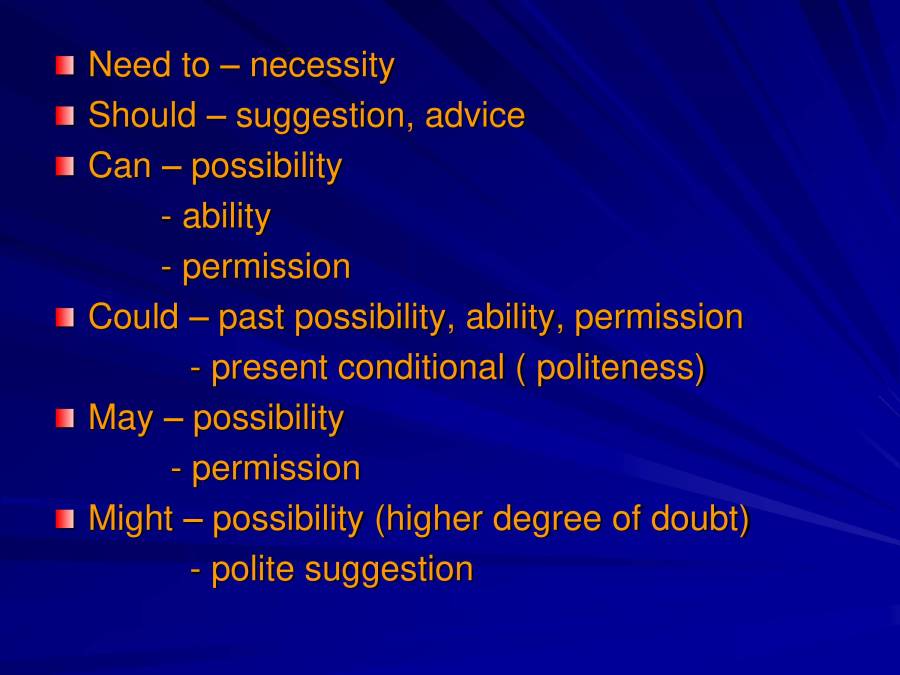 Need to – necessity
Should – suggestion, advice
Can – possibility
- ability
- permission
Could – past possibility, ability, permission
- present conditional ( politeness)
May – possibility
- permission
Might – possibility (higher degree of doubt)
- polite suggestion